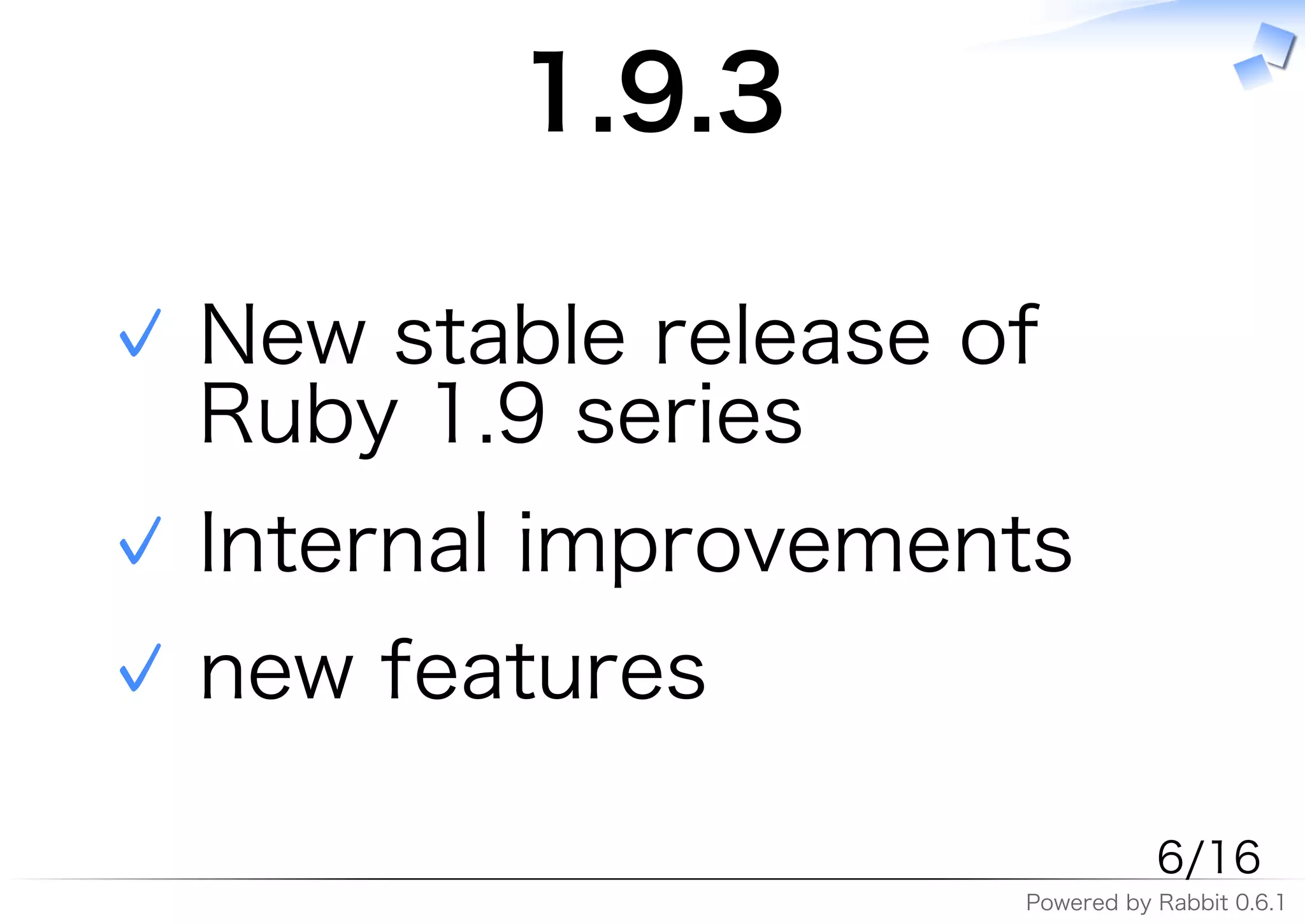 1.9.3

✓ New stable release of Ruby 1.9 series

✓ Internal improvements

✓ new features

6/16

Powered by Rabbit 0.6.1